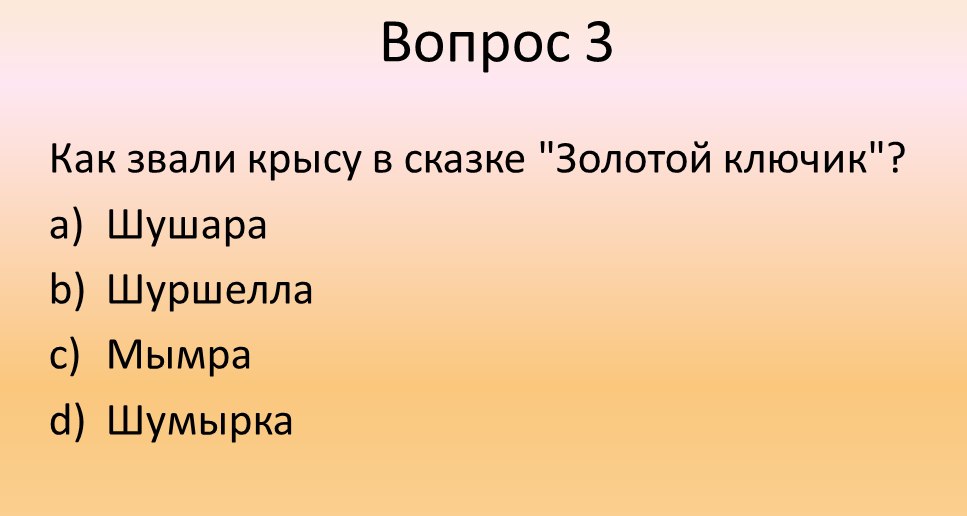 Вопрос 3

Как звали крысу в сказке "Золотой ключик"?

a) Шушара
b) Шуршелла
c) Мымра
d) Шумырка